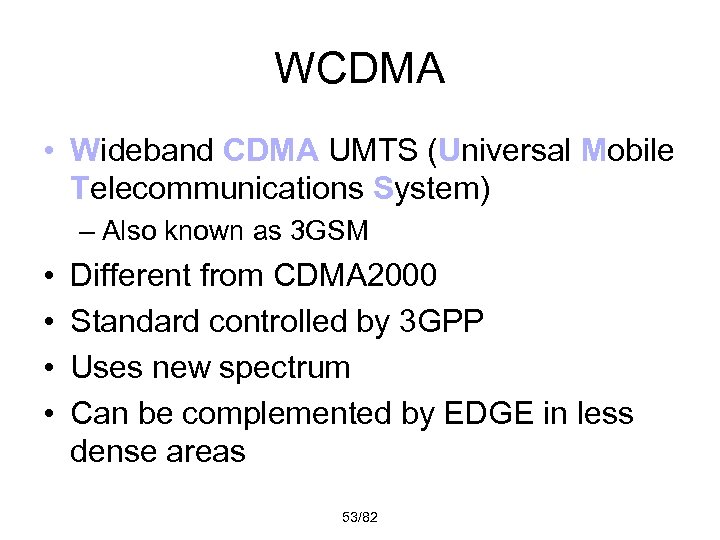 WCDMA

• Wideband CDMA UMTS (Universal Mobile Telecommunications System)
– Also known as 3GSM
• Different from CDMA2000
• Standard controlled by 3GPP
• Uses new spectrum
• Can be complemented by EDGE in less dense areas

53/82